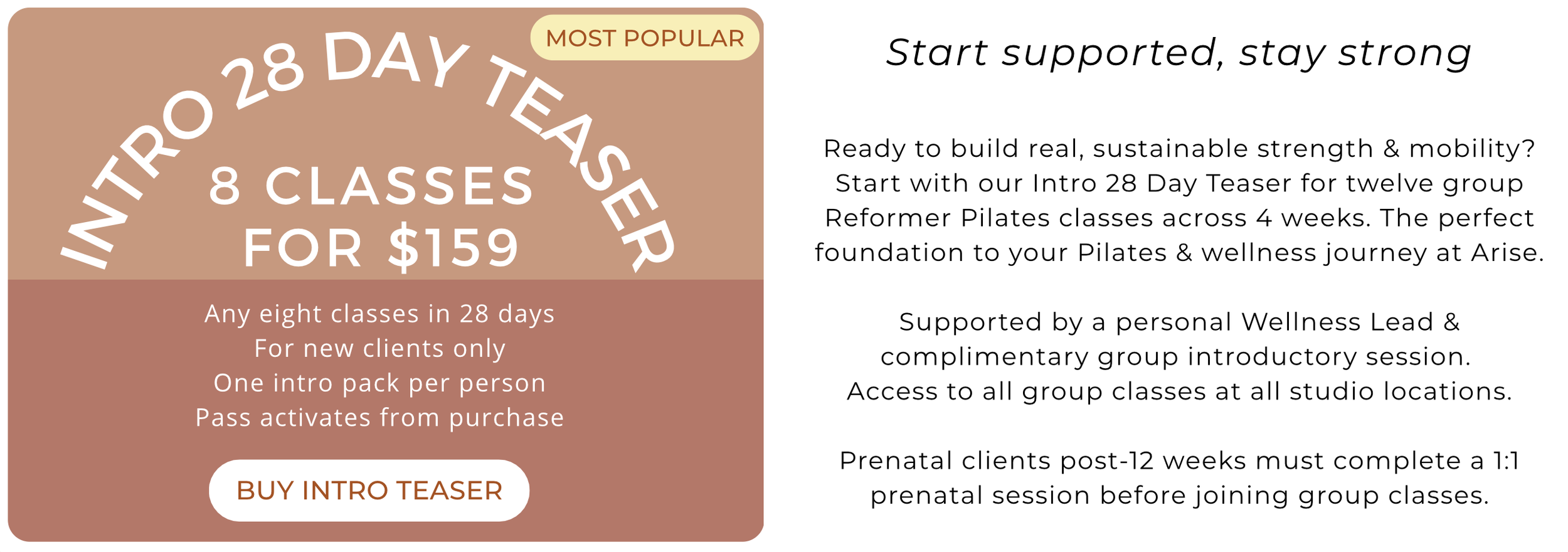 MOST POPULAR

INTRO 28 DAY TEASER

8 CLASSES FOR $159

Any eight classes in 28 days
For new clients only
One intro pack per person
Pass activates from purchase

BUY INTRO TEASER

Start supported, stay strong

Ready to build real, sustainable strength & mobility? Start with our Intro 28 Day Teaser for twelve group Reformer Pilates classes across 4 weeks. The perfect foundation to your Pilates & wellness journey at Arise.

Supported by a personal Wellness Lead & complimentary group introductory session. Access to all group classes at all studio locations.

Prenatal clients post-12 weeks must complete a 1:1 prenatal session before joining group classes.